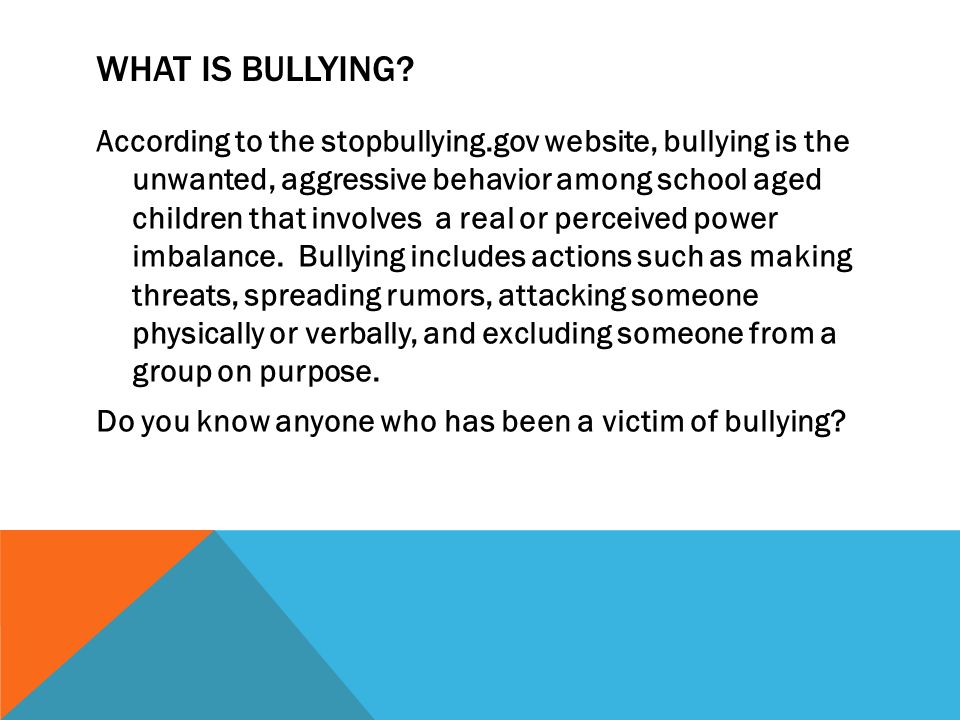 WHAT IS BULLYING?

According to the stopbullying.gov website, bullying is the unwanted, aggressive behavior among school aged children that involves a real or perceived power imbalance. Bullying includes actions such as making threats, spreading rumors, attacking someone physically or verbally, and excluding someone from a group on purpose.

Do you know anyone who has been a victim of bullying?